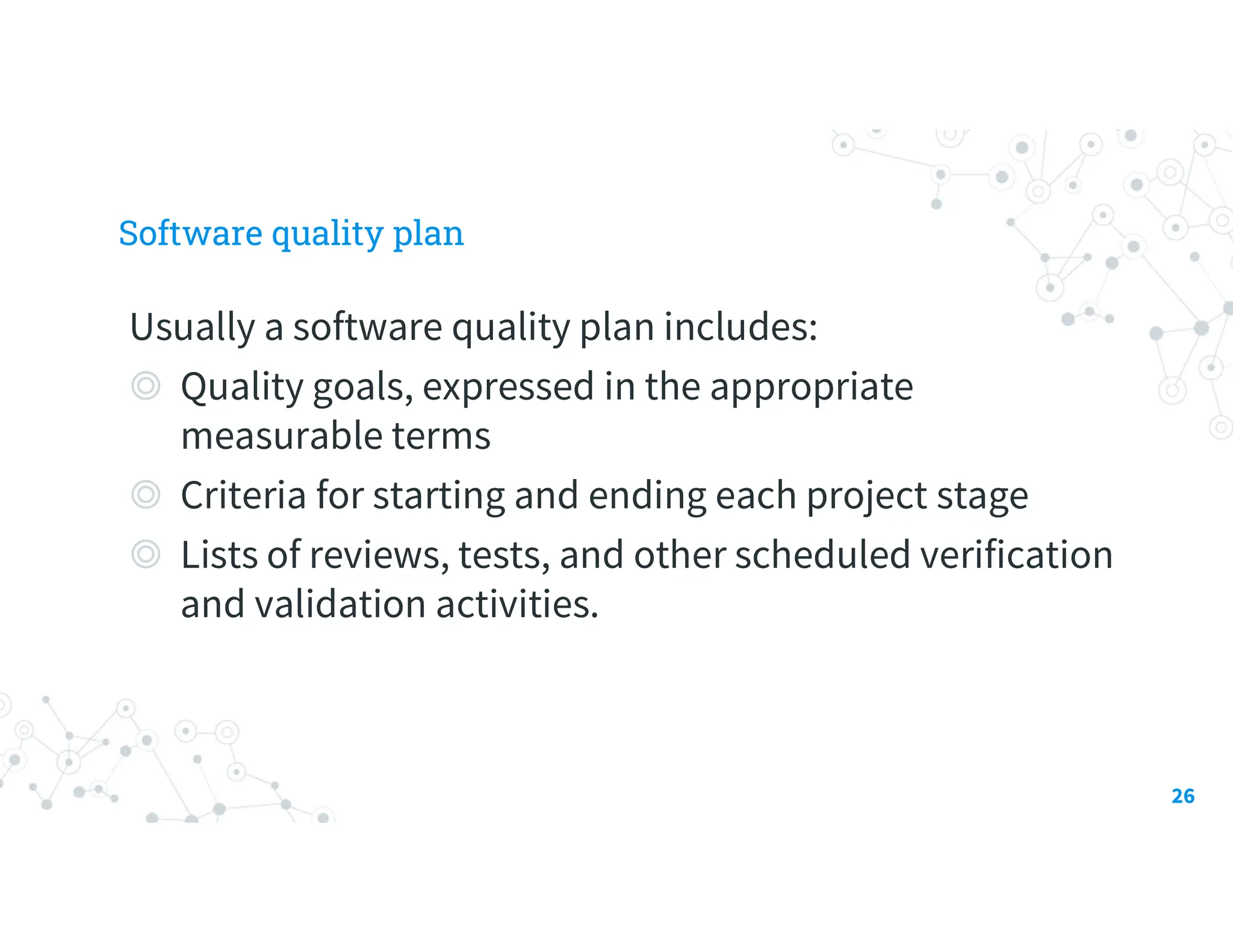 Software quality plan

Usually a software quality plan includes:

◎ Quality goals, expressed in the appropriate measurable terms

◎ Criteria for starting and ending each project stage

◎ Lists of reviews, tests, and other scheduled verification and validation activities.

26